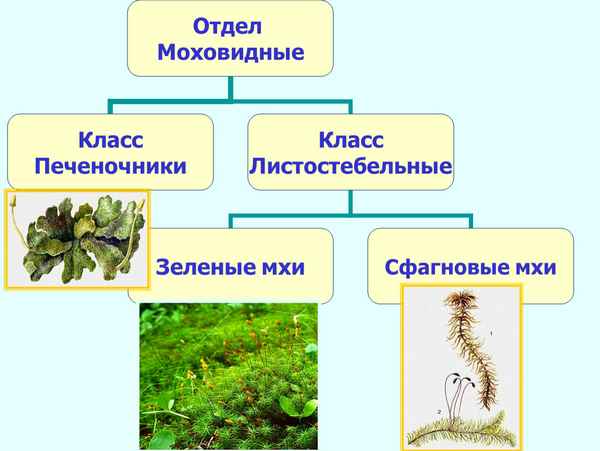 Отдел Моховидные

Класс Печеночники

Класс Листостебельные

Зеленые мхи

Сфагновые мхи

1

2